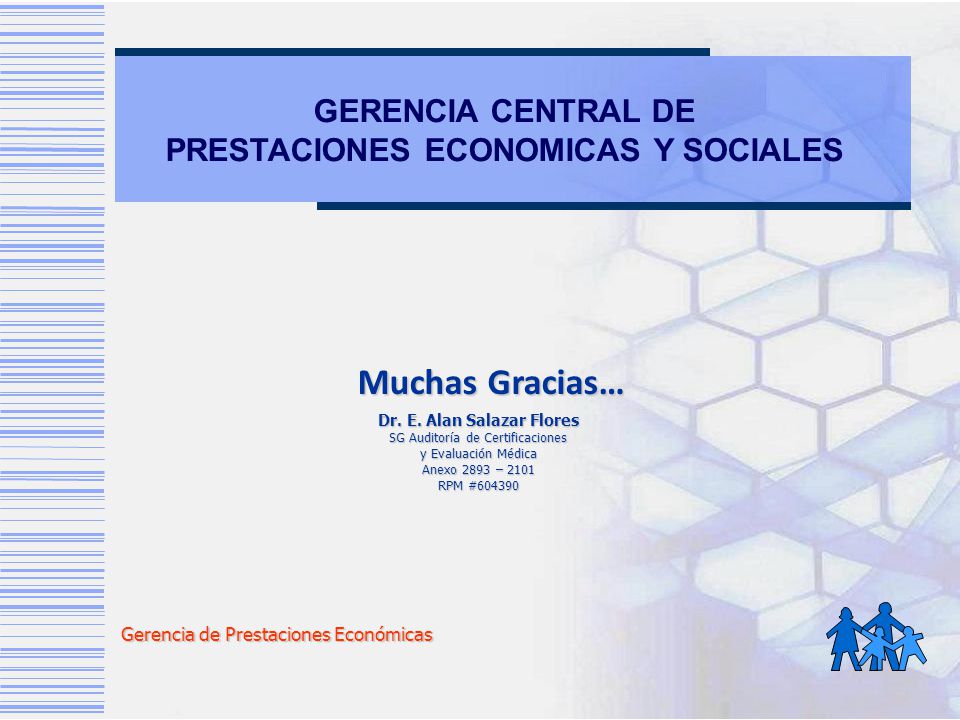 GERENCIA CENTRAL DE
PRESTACIONES ECONOMICAS Y SOCIALES

Muchas Gracias…

Dr. E. Alan Salazar Flores
SG Auditoría de Certificaciones
y Evaluación Médica
Anexo 2893 – 2101
RPM #604390

Gerencia de Prestaciones Económicas